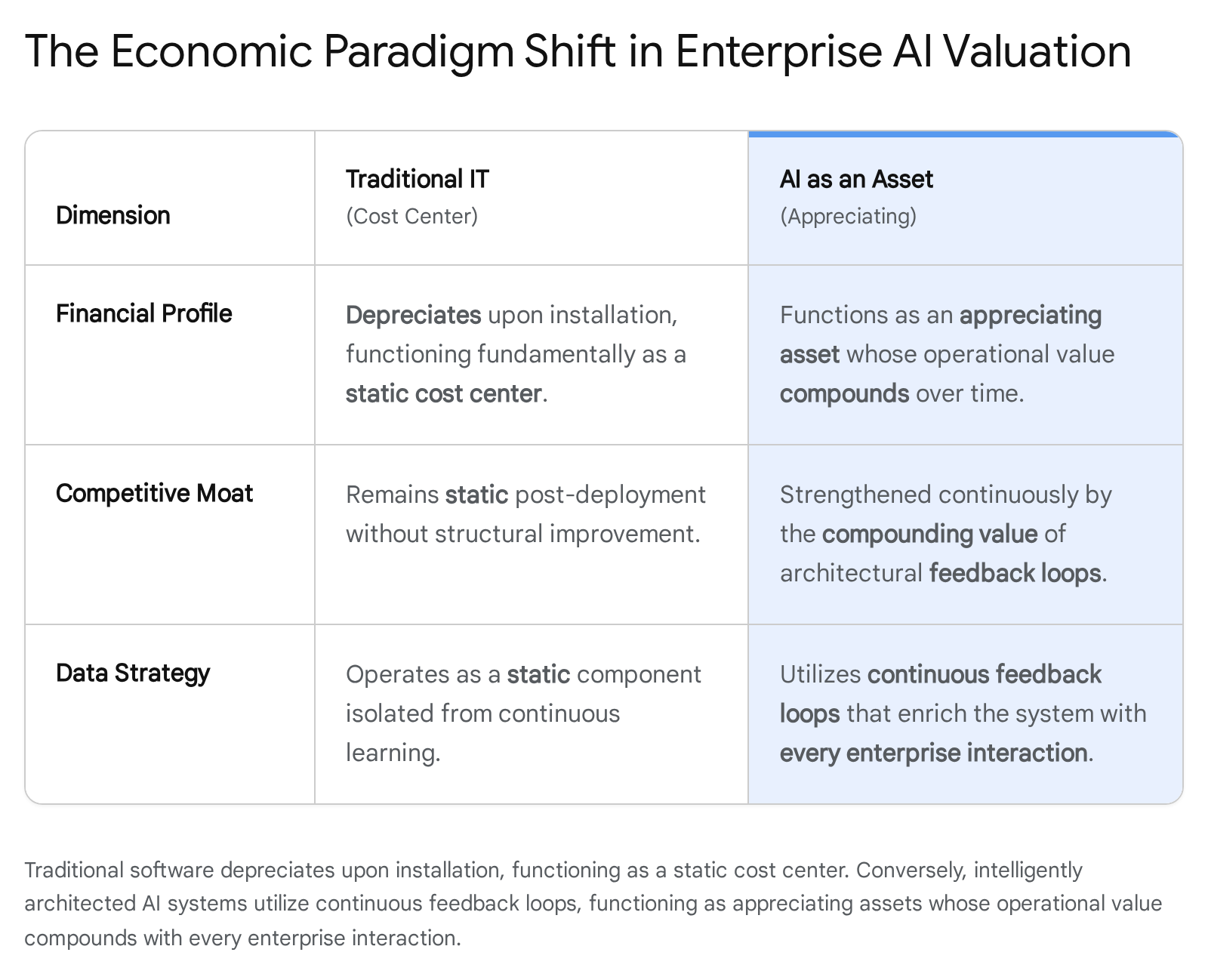 The Economic Paradigm Shift in Enterprise AI Valuation

| Dimension | Traditional IT (Cost Center) | AI as an Asset (Appreciating) |
|---|---|---|
| Financial Profile | Depreciates upon installation, functioning fundamentally as a static cost center. | Functions as an appreciating asset whose operational value compounds over time. |
| Competitive Moat | Remains static post-deployment without structural improvement. | Strengthened continuously by the compounding value of architectural feedback loops. |
| Data Strategy | Operates as a static component isolated from continuous learning. | Utilizes continuous feedback loops that enrich the system with every enterprise interaction. |

Traditional software depreciates upon installation, functioning as a static cost center. Conversely, intelligently architected AI systems utilize continuous feedback loops, functioning as appreciating assets whose operational value compounds with every enterprise interaction.